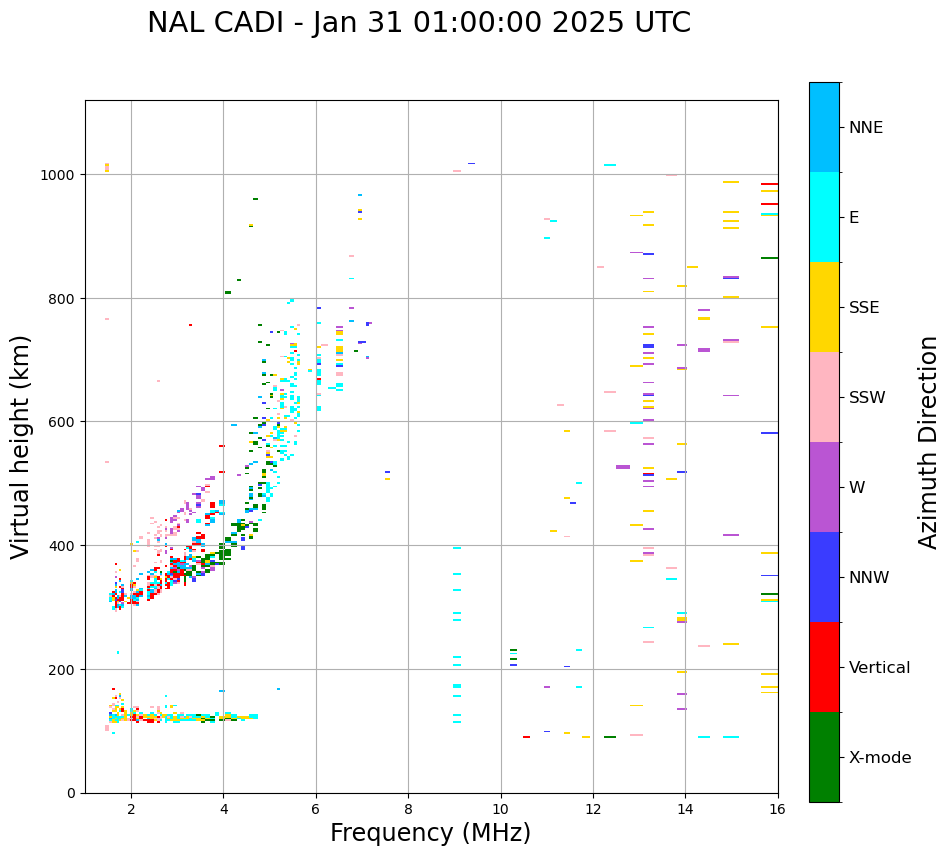 NAL CADI - Jan 31 01:00:00 2025 UTC

Virtual height (km)

1000
800
600
400
200
0

2
4
6
8
10
12
14
16

Frequency (MHz)

NNE
E
SSE
SSW
W
NNW
Vertical
X-mode

Azimuth Direction